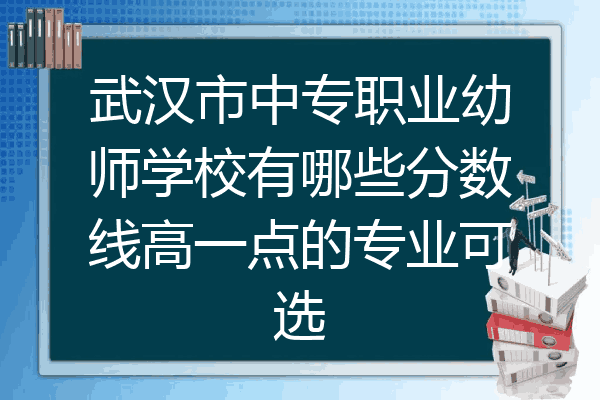 武汉市中专职业幼师学校有哪些分数线高一点的专业可选